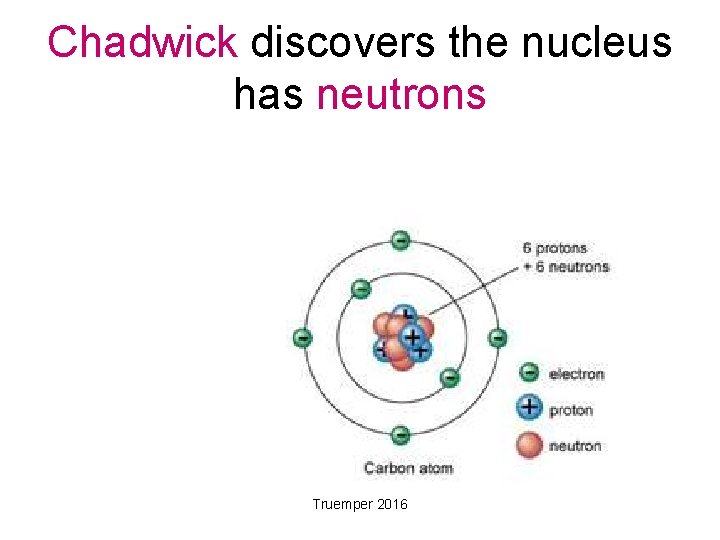 Chadwick discovers the nucleus has neutrons

6 protons
+ 6 neutrons

electron
proton
neutron

Carbon atom

Truemper 2016